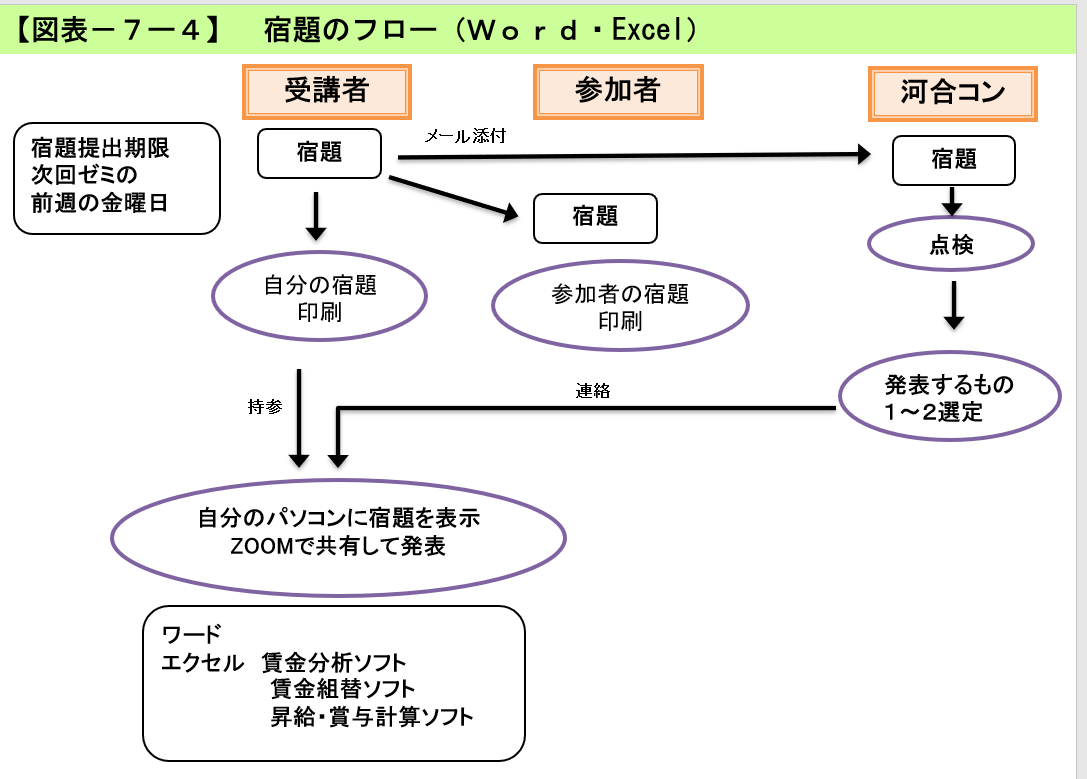 【図表－７－４】　宿題のフロー（Ｗｏｒｄ・Excel）

受講者

参加者

河合コン

宿題提出期限
次回ゼミの
前週の金曜日

宿題

メール添付

宿題

宿題

点検

自分の宿題
印刷

参加者の宿題
印刷

持参

連絡

発表するもの
1～2選定

自分のパソコンに宿題を表示
ZOOMで共有して発表

ワード
エクセル　賃金分析ソフト
賃金組替ソフト
昇給・賞与計算ソフト